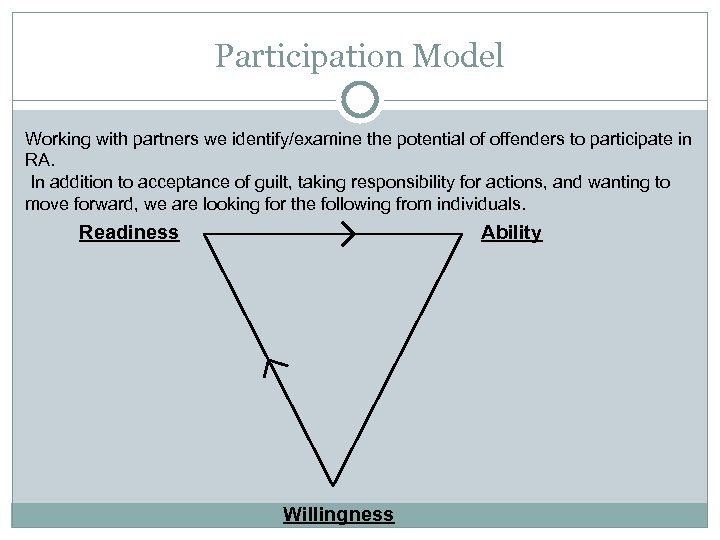 Participation Model

Working with partners we identify/examine the potential of offenders to participate in RA.

In addition to acceptance of guilt, taking responsibility for actions, and wanting to move forward, we are looking for the following from individuals.

Readiness

Ability

Willingness